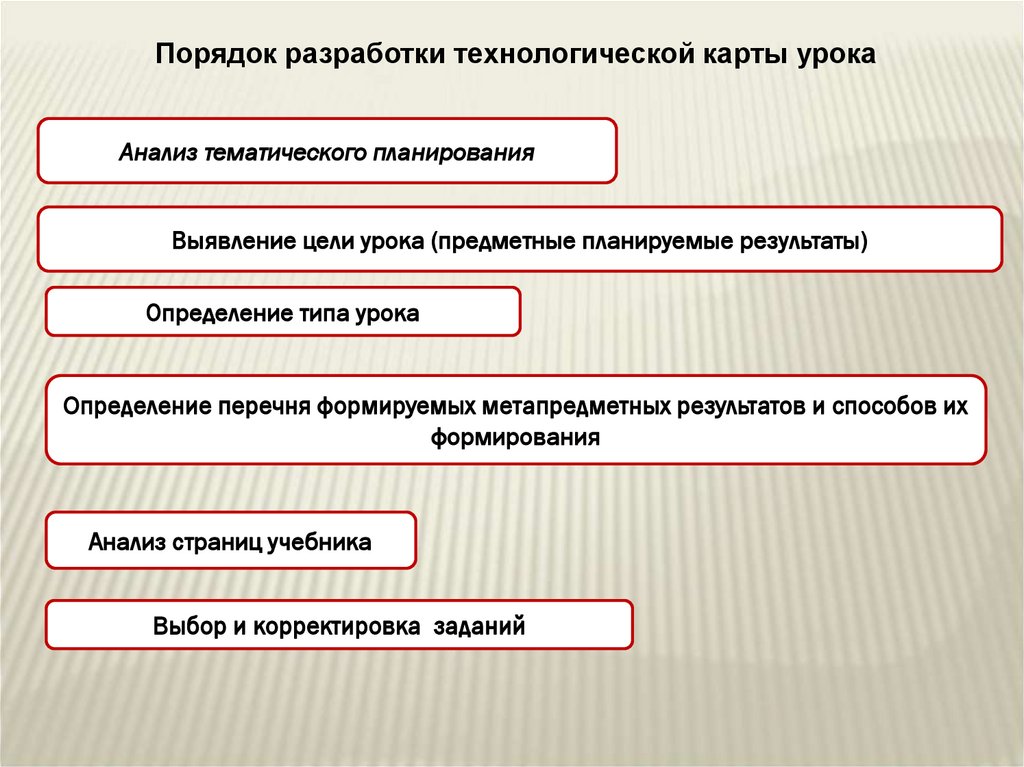 Порядок разработки технологической карты урока

Анализ тематического планирования

Выявление цели урока (предметные планируемые результаты)

Определение типа урока

Определение перечня формируемых метапредметных результатов и способов их формирования

Анализ страниц учебника

Выбор и корректировка заданий